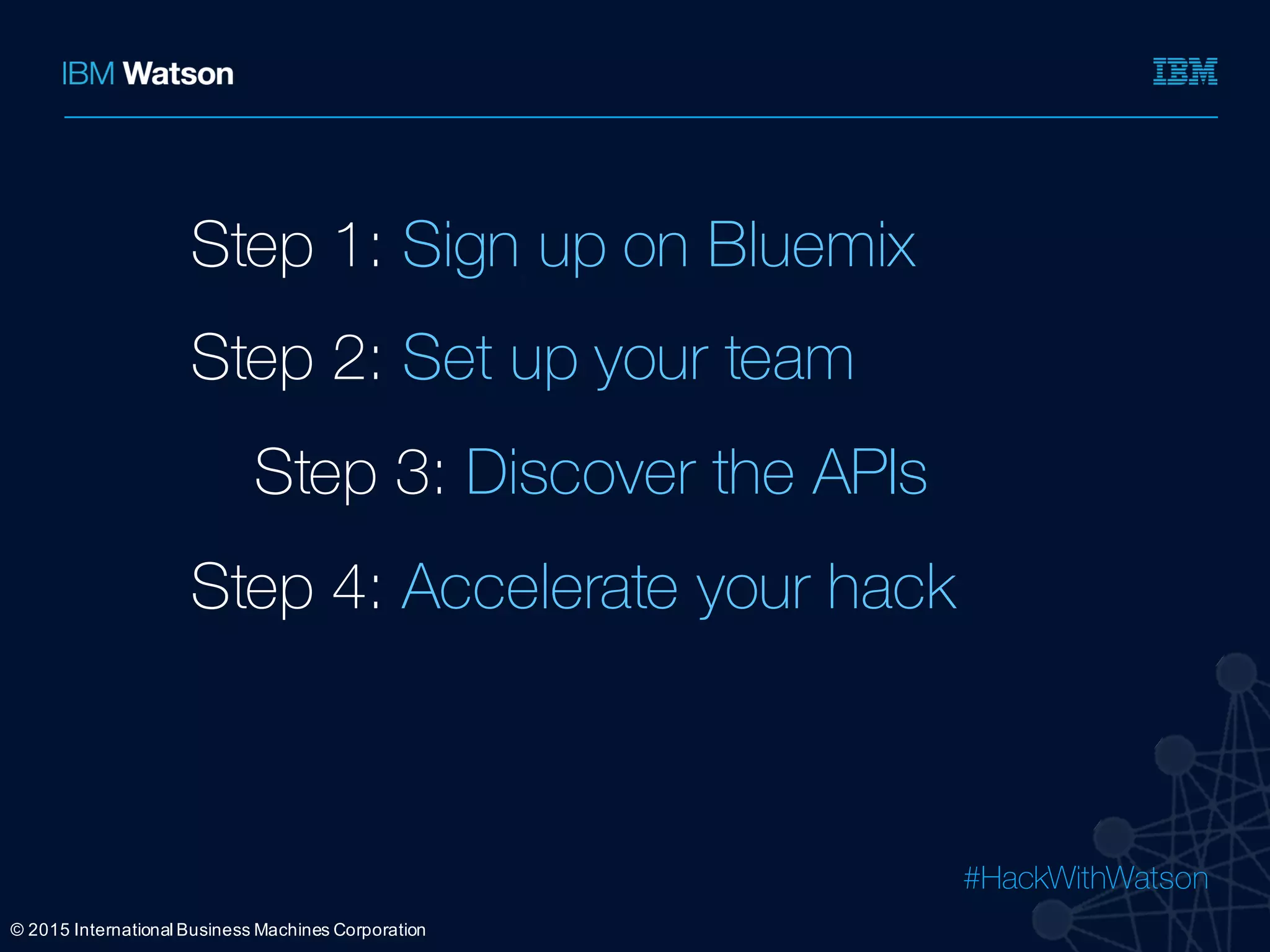 IBM Watson

IBM

Step 1: Sign up on Bluemix

Step 2: Set up your team

Step 3: Discover the APIs

Step 4: Accelerate your hack

#HackWithWatson

© 2015 International Business Machines Corporation